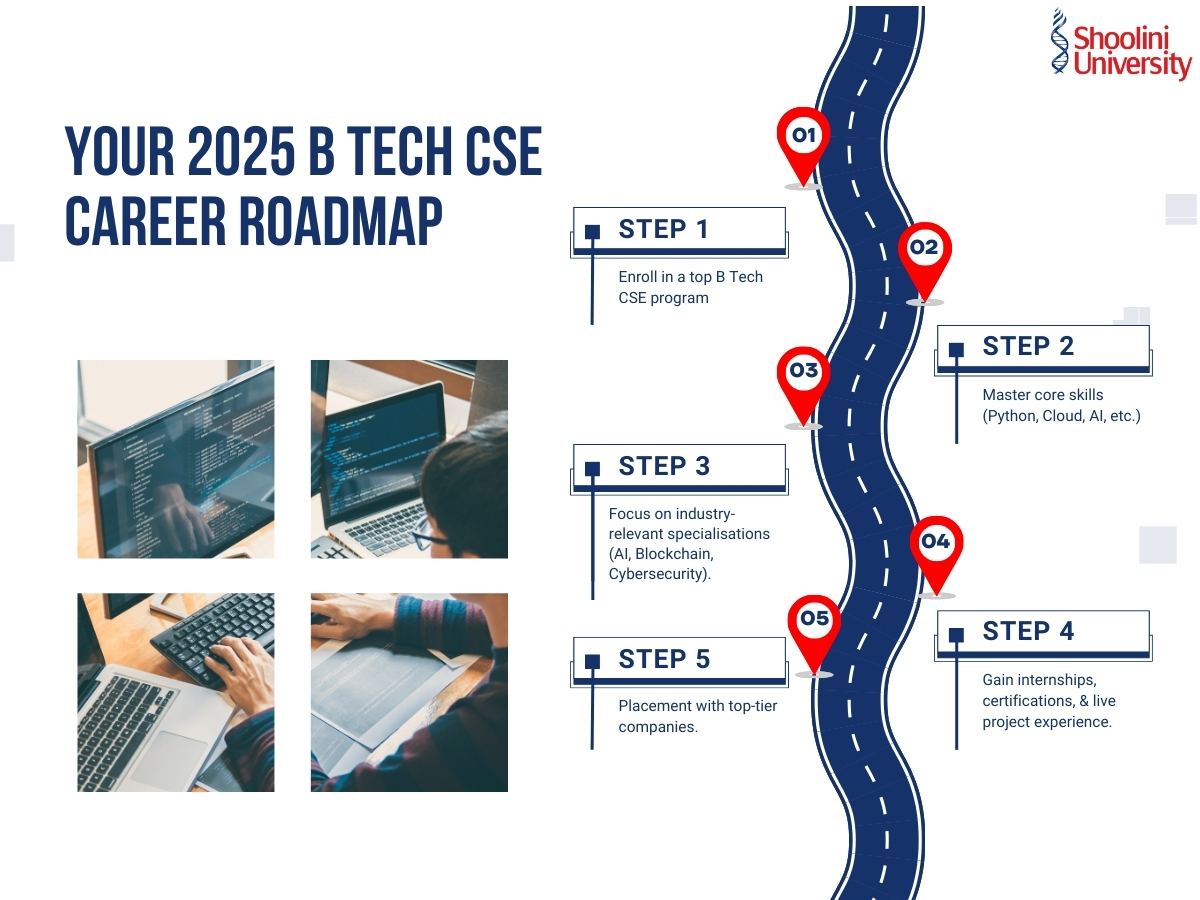 Shoolini University

YOUR 2025 B TECH CSE CAREER ROADMAP

01

STEP 1

Enroll in a top B Tech CSE program

02

STEP 2

Master core skills (Python, Cloud, AI, etc.)

03

STEP 3

Focus on industry-relevant specialisations (AI, Blockchain, Cybersecurity).

04

STEP 4

Gain internships, certifications, & live project experience.

05

STEP 5

Placement with top-tier companies.